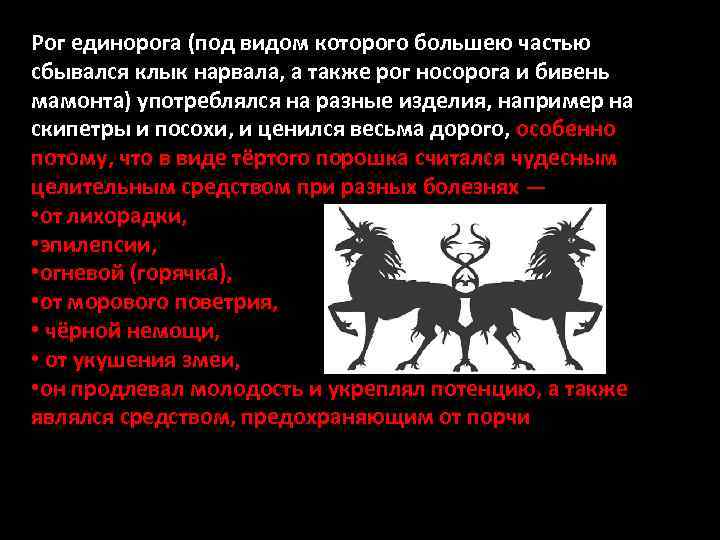 Рог единорога (под видом которого большею частью сбывался клык нарвала, а также рог носорога и бивень мамонта) употреблялся на разные изделия, например на скипетры и посохи, и ценился весьма дорого, особенно потому, что в виде тёртого порошка считался чудесным целительным средством при разных болезнях —
•от лихорадки,
•эпилепсии,
•огневой (горячка),
•от морового поветрия,
• чёрной немощи,
• от укушения змеи,
•он продлевал молодость и укреплял потенцию, а также являлся средством, предохраняющим от порчи